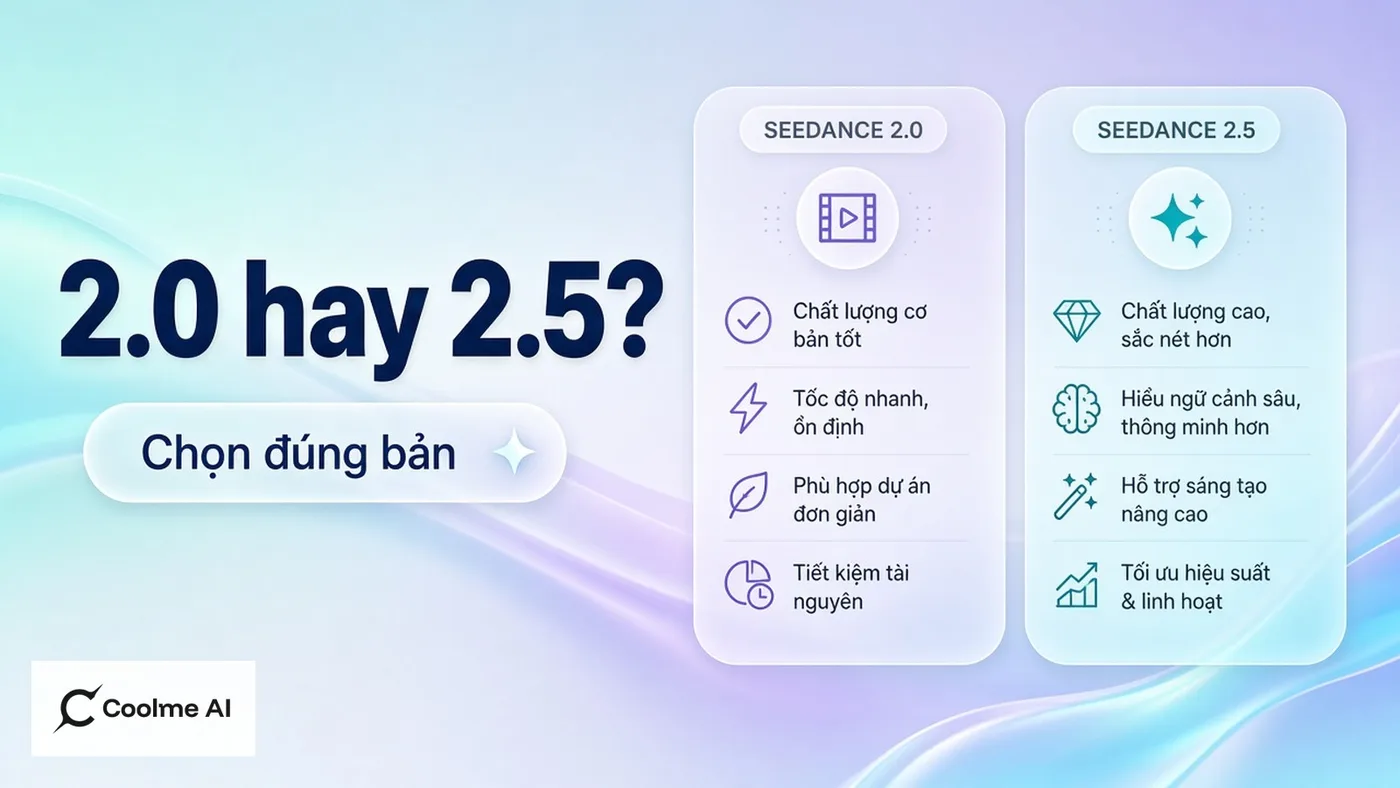 2.0 hay 2.5?

Chọn đúng bản

SEEDANCE 2.0

Chất lượng cơ bản tốt

Tốc độ nhanh, ổn định

Phù hợp dự án đơn giản

Tiết kiệm tài nguyên

SEEDANCE 2.5

Chất lượng cao, sắc nét hơn

Hiểu ngữ cảnh sâu, thông minh hơn

Hỗ trợ sáng tạo nâng cao

Tối ưu hiệu suất & linh hoạt

Coolme AI